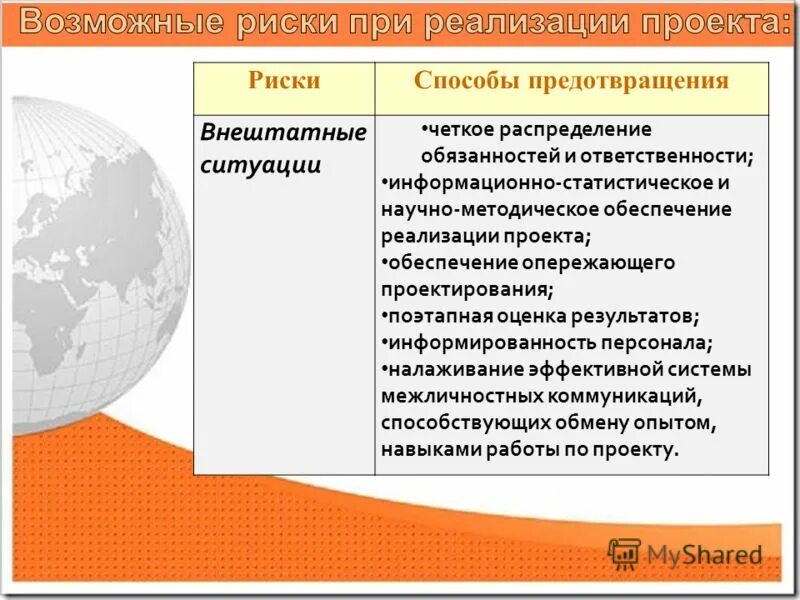 Возможные риски при реализации проекта:

| Риски | Способы предотвращения |
|---|---|
| Внештатные ситуации | •четкое распределение обязанностей и ответственности; •информационно-статистическое и научно-методическое обеспечение реализации проекта; •обеспечение опережающего проектирования; •поэтапная оценка результатов; •информированность персонала; •налаживание эффективной системы межличностных коммуникаций, способствующих обмену опытом, навыками работы по проекту. |

MyShared